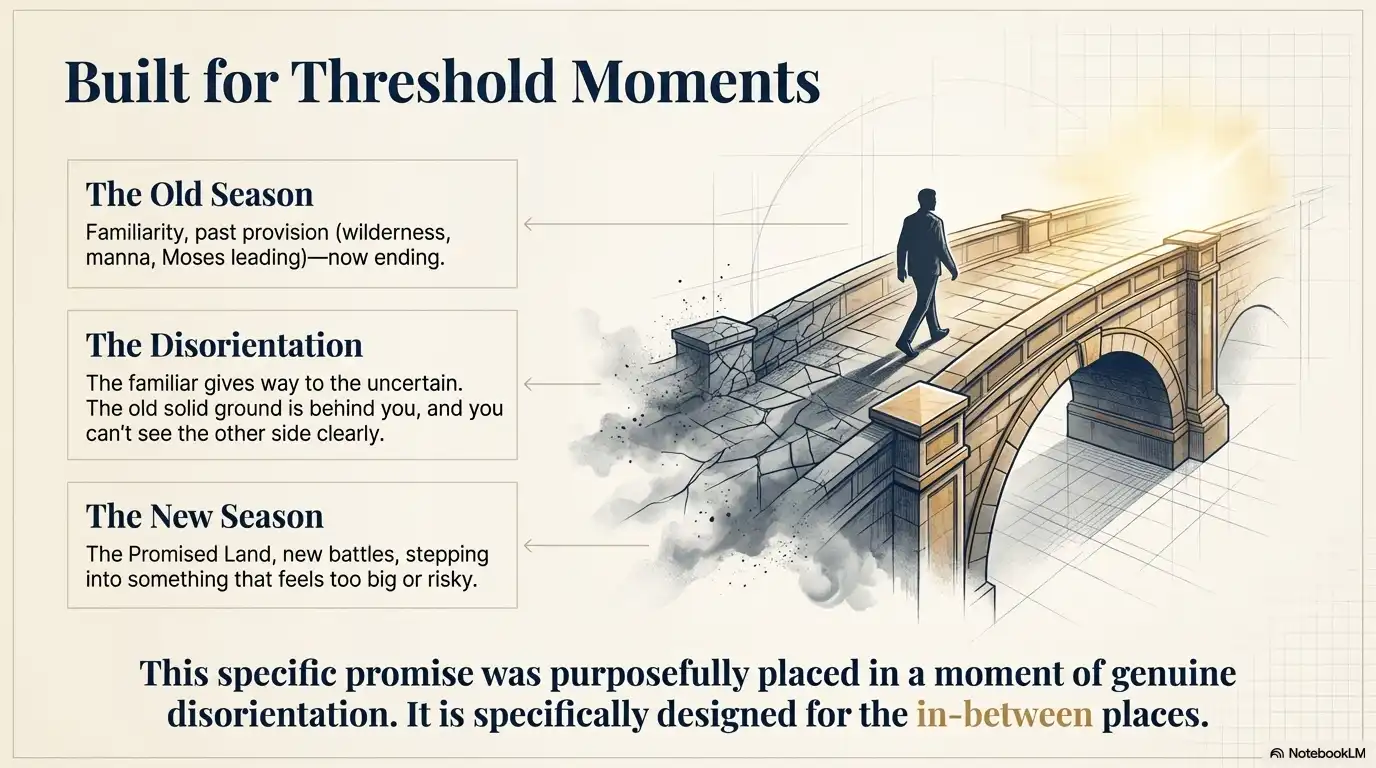 Built for Threshold Moments

The Old Season
Familiarity, past provision (wilderness, manna, Moses leading)—now ending.

The Disorientation
The familiar gives way to the uncertain. The old solid ground is behind you, and you can't see the other side clearly.

The New Season
The Promised Land, new battles, stepping into something that feels too big or risky.

This specific promise was purposefully placed in a moment of genuine disorientation. It is specifically designed for the in-between places.

NotebookLM